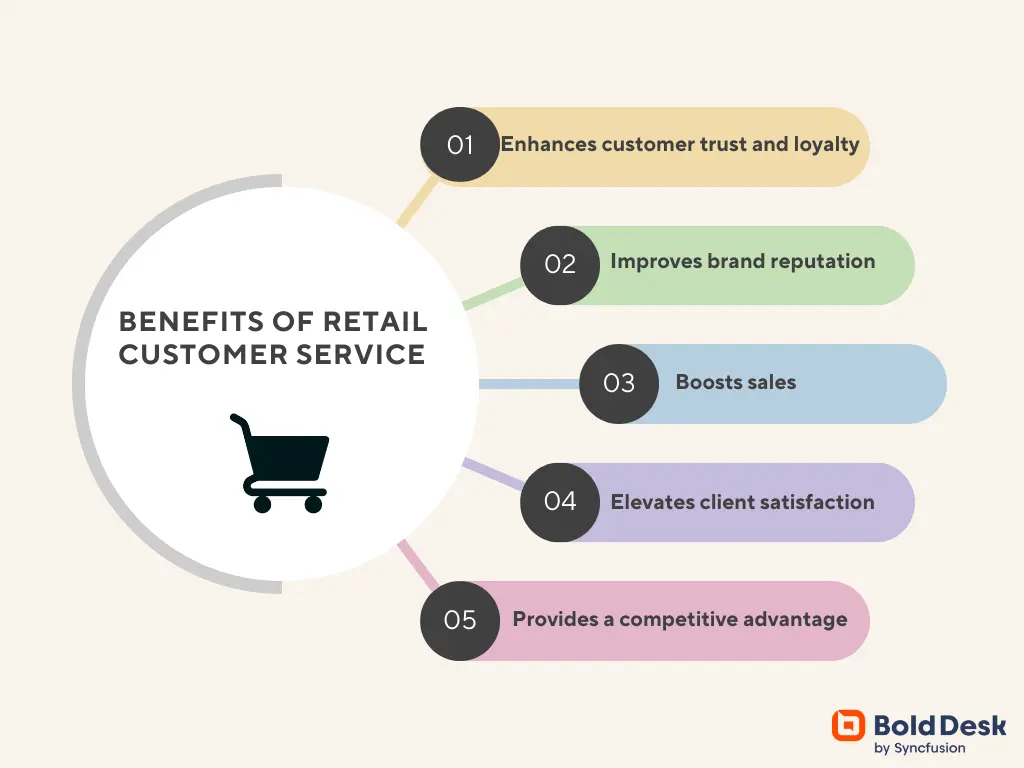 BENEFITS OF RETAIL CUSTOMER SERVICE

01 Enhances customer trust and loyalty

02 Improves brand reputation

03 Boosts sales

04 Elevates client satisfaction

05 Provides a competitive advantage

BoldDesk
by Syncfusion